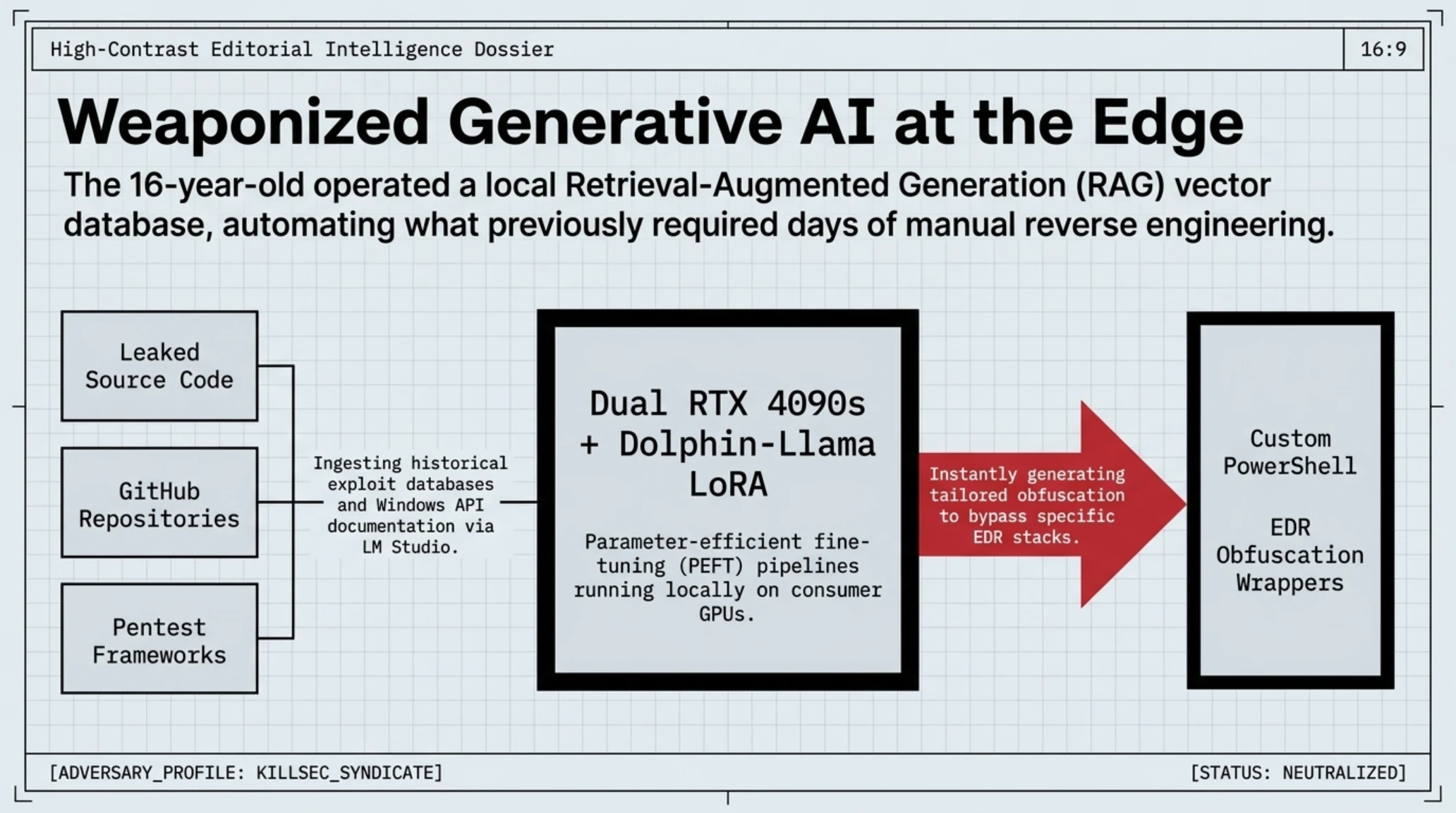 High-Contrast Editorial Intelligence Dossier

16:9

Weaponized Generative AI at the Edge

The 16-year-old operated a local Retrieval-Augmented Generation (RAG) vector database, automating what previously required days of manual reverse engineering.

Leaked Source Code

GitHub Repositories

Pentest Frameworks

Ingesting historical exploit databases and Windows API documentation via LM Studio.

Dual RTX 4090s + Dolphin-Llama LoRA

Parameter-efficient fine-tuning (PEFT) pipelines running locally on consumer GPUs.

Instantly generating tailored obfuscation to bypass specific EDR stacks.

Custom PowerShell

EDR Obfuscation Wrappers

[ADVERSARY_PROFILE: KILLSEC_SYNDICATE]

[STATUS: NEUTRALIZED]